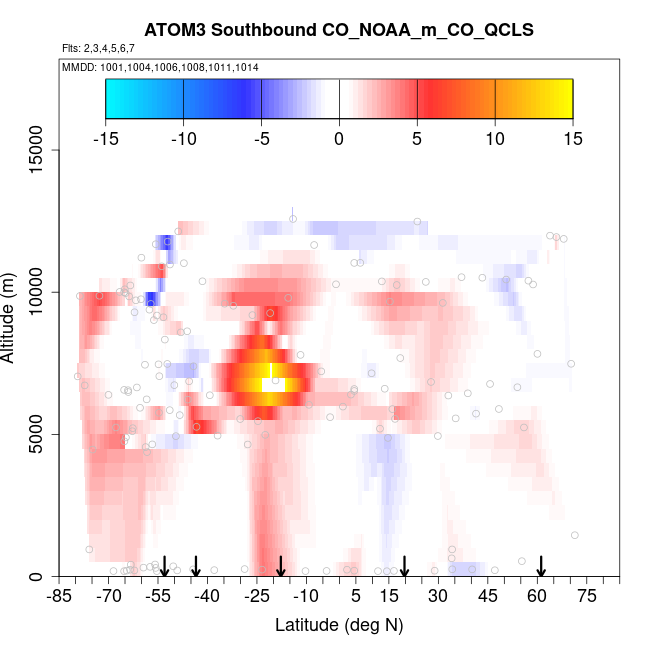 ATOM3 Southbound CO_NOAA_m_CO_QCLS
Flts: 2,3,4,5,6,7
MMDD: 1001,1004,1006,1008,1011,1014

-15 -10 -5 0 5 10 15

Altitude (m)
15000
10000
5000
0

-85 -70 -55 -40 -25 -10 5 15 30 45 60 75
Latitude (deg N)